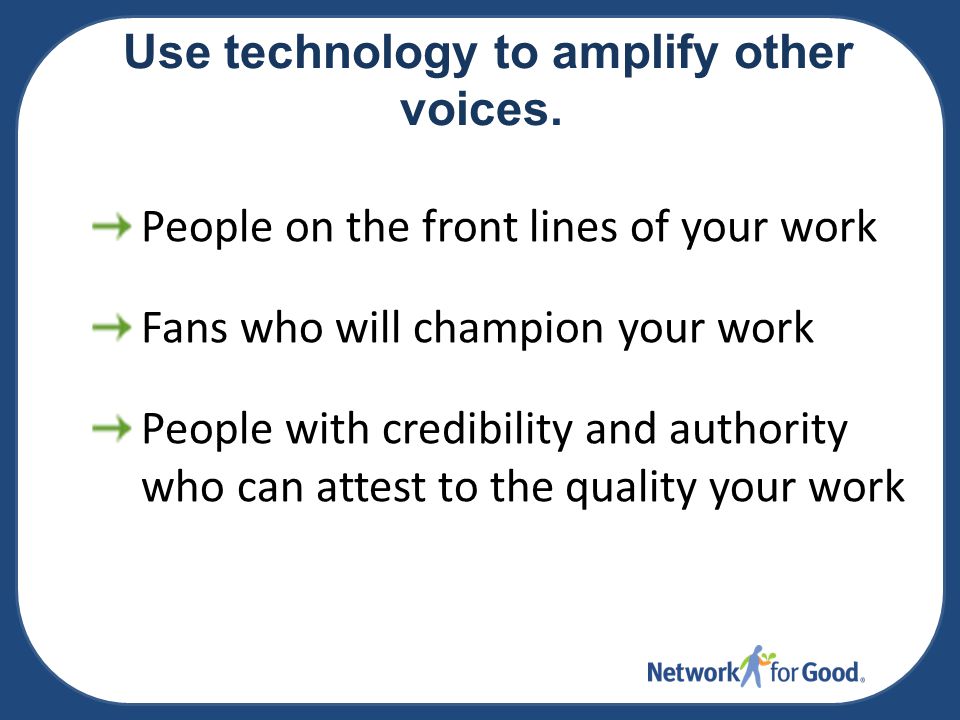 Use technology to amplify other voices.

→ People on the front lines of your work

→ Fans who will champion your work

→ People with credibility and authority who can attest to the quality your work

Network for Good.